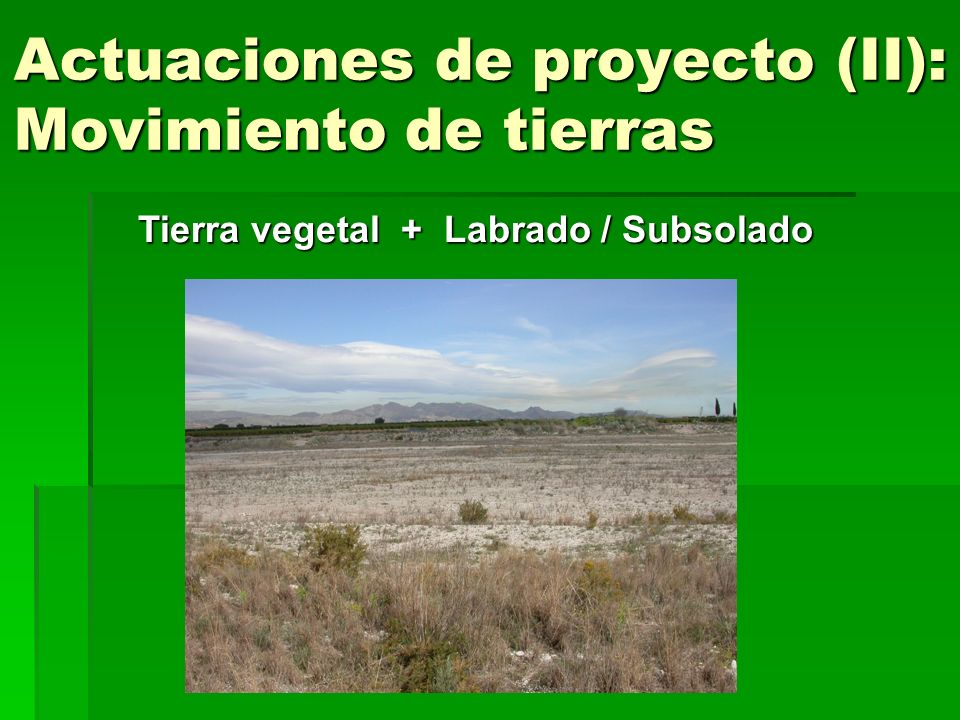 Actuaciones de proyecto (II): Movimiento de tierras

Tierra vegetal + Labrado / Subsolado